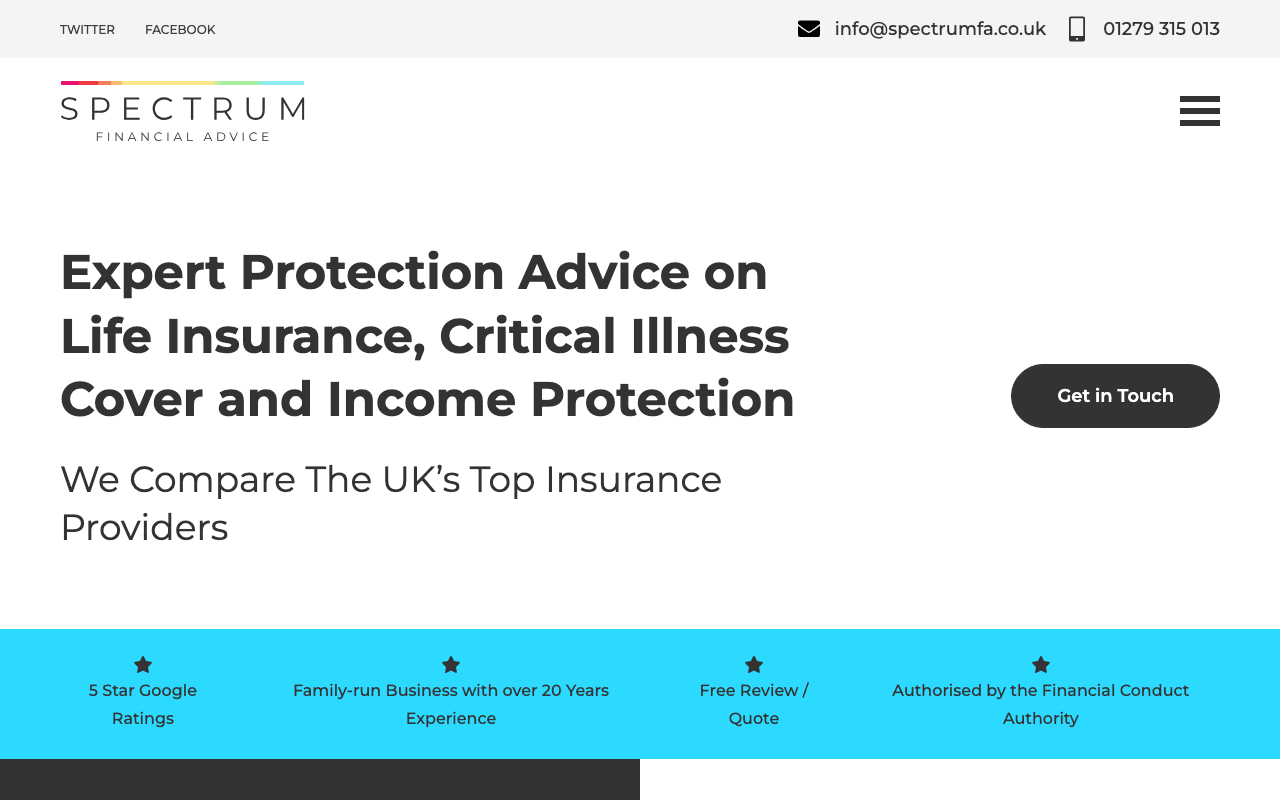 TWITTER FACEBOOK

info@spectrumfa.co.uk 01279 315 013

SPECTRUM
FINANCIAL ADVICE

Expert Protection Advice on Life Insurance, Critical Illness Cover and Income Protection

We Compare The UK’s Top Insurance Providers

Get in Touch

5 Star Google Ratings

Family-run Business with over 20 Years Experience

Free Review / Quote

Authorised by the Financial Conduct Authority